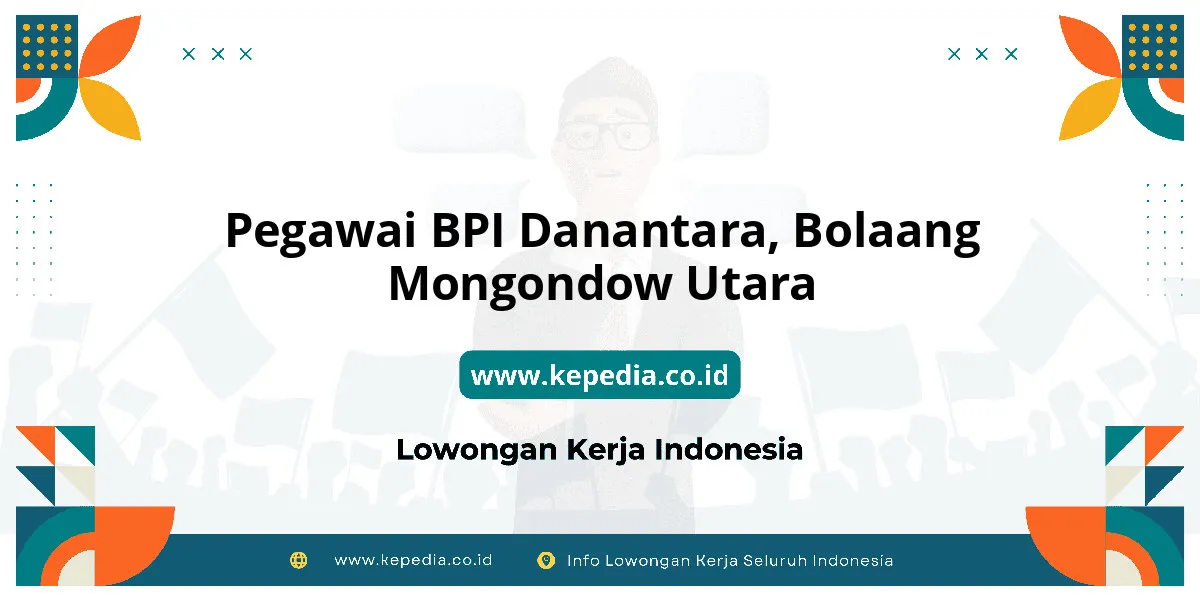 Pegawai BPI Danantara, Bolaang Mongondow Utara

www.kepedia.co.id

Lowongan Kerja Indonesia

www.kepedia.co.id

Info Lowongan Kerja Seluruh Indonesia